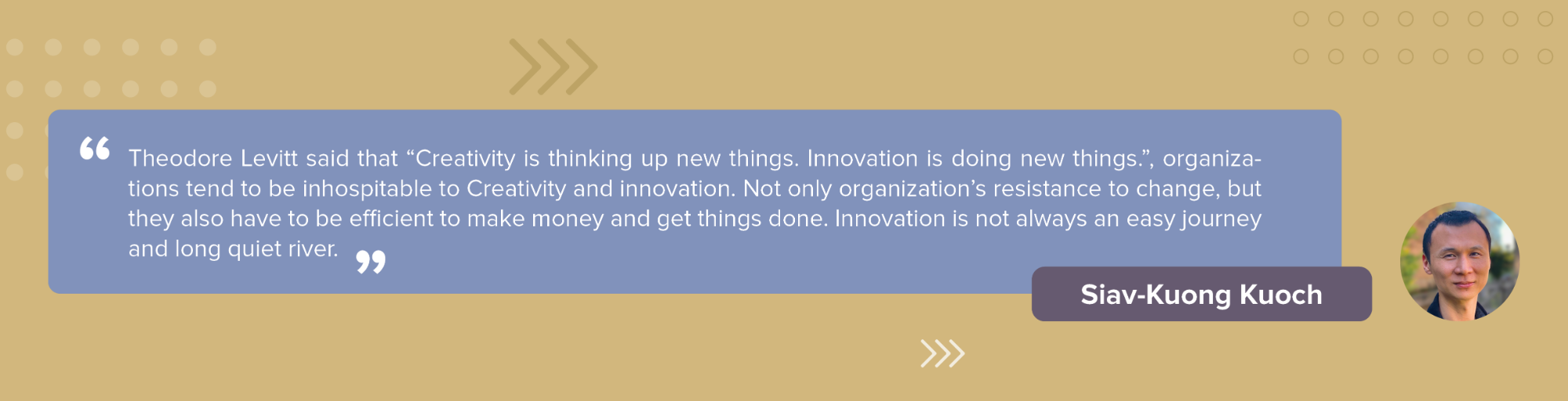 “ Theodore Levitt said that “Creativity is thinking up new things. Innovation is doing new things.”, organizations tend to be inhospitable to Creativity and innovation. Not only organization’s resistance to change, but they also have to be efficient to make money and get things done. Innovation is not always an easy journey and long quiet river. ”

Siav-Kuong Kuoch